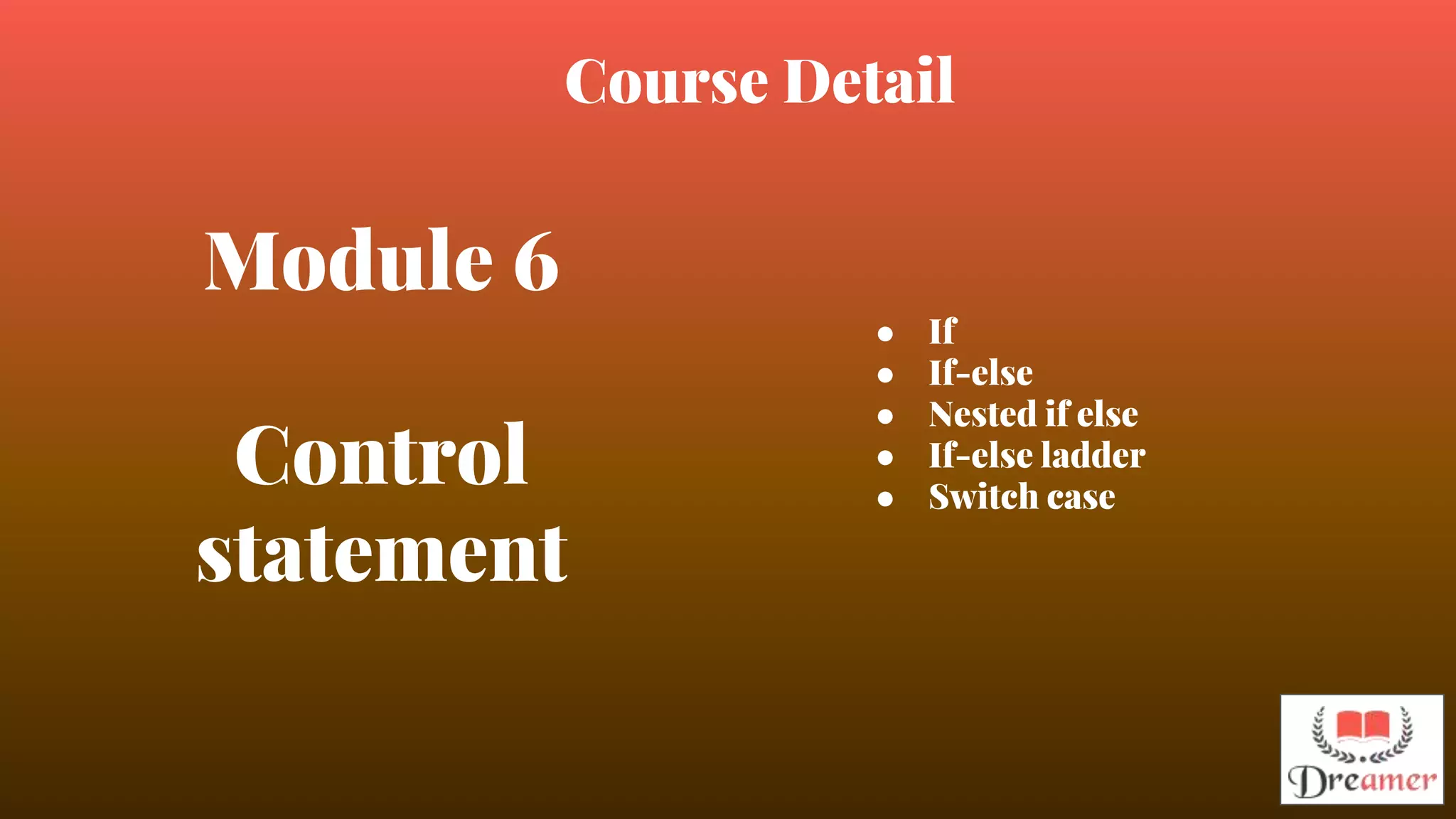 Course Detail

Module 6

Control statement

- If
- If-else
- Nested if else
- If-else ladder
- Switch case

Dreamer